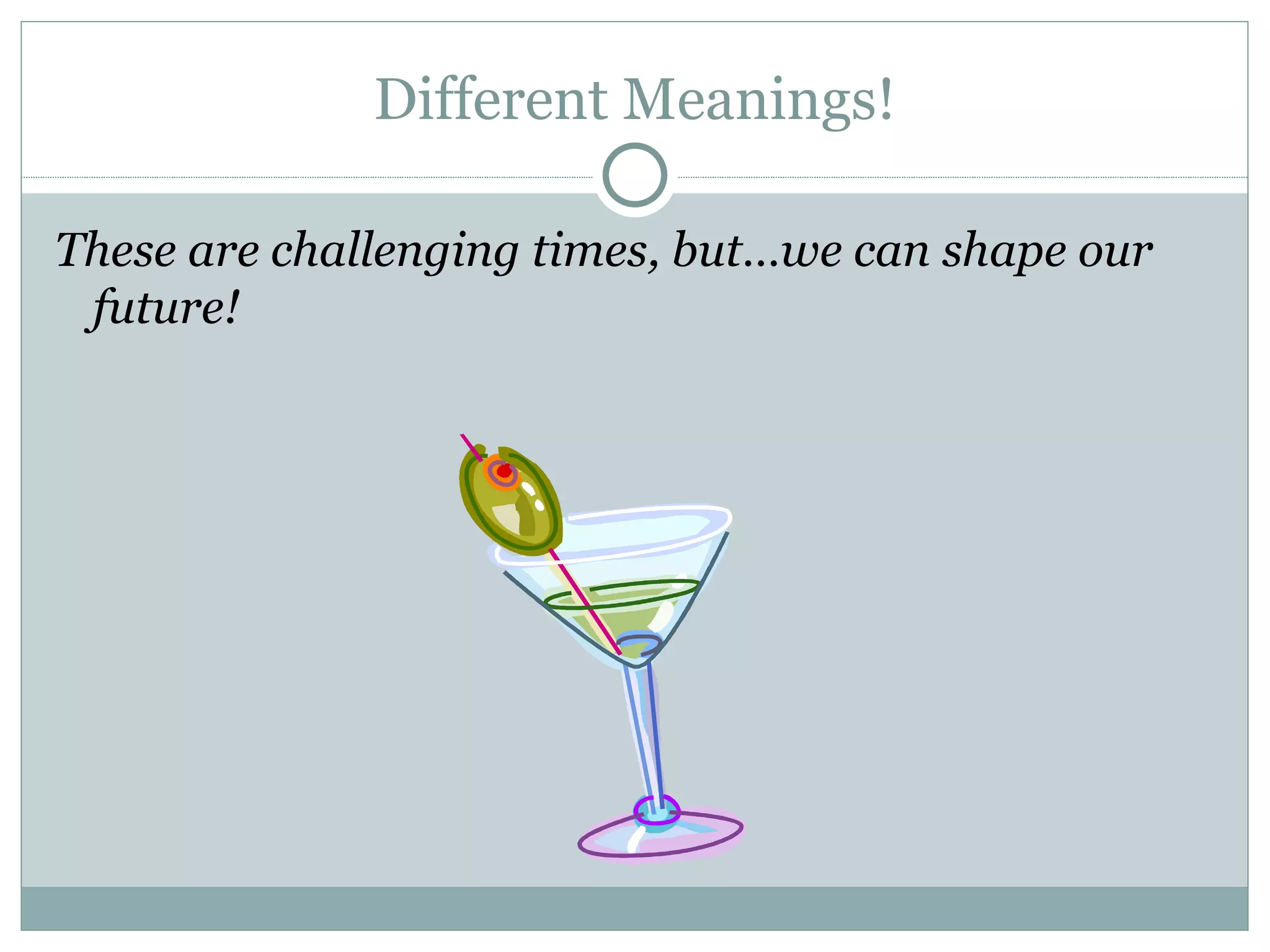 Different Meanings!

These are challenging times, but…we can shape our future!